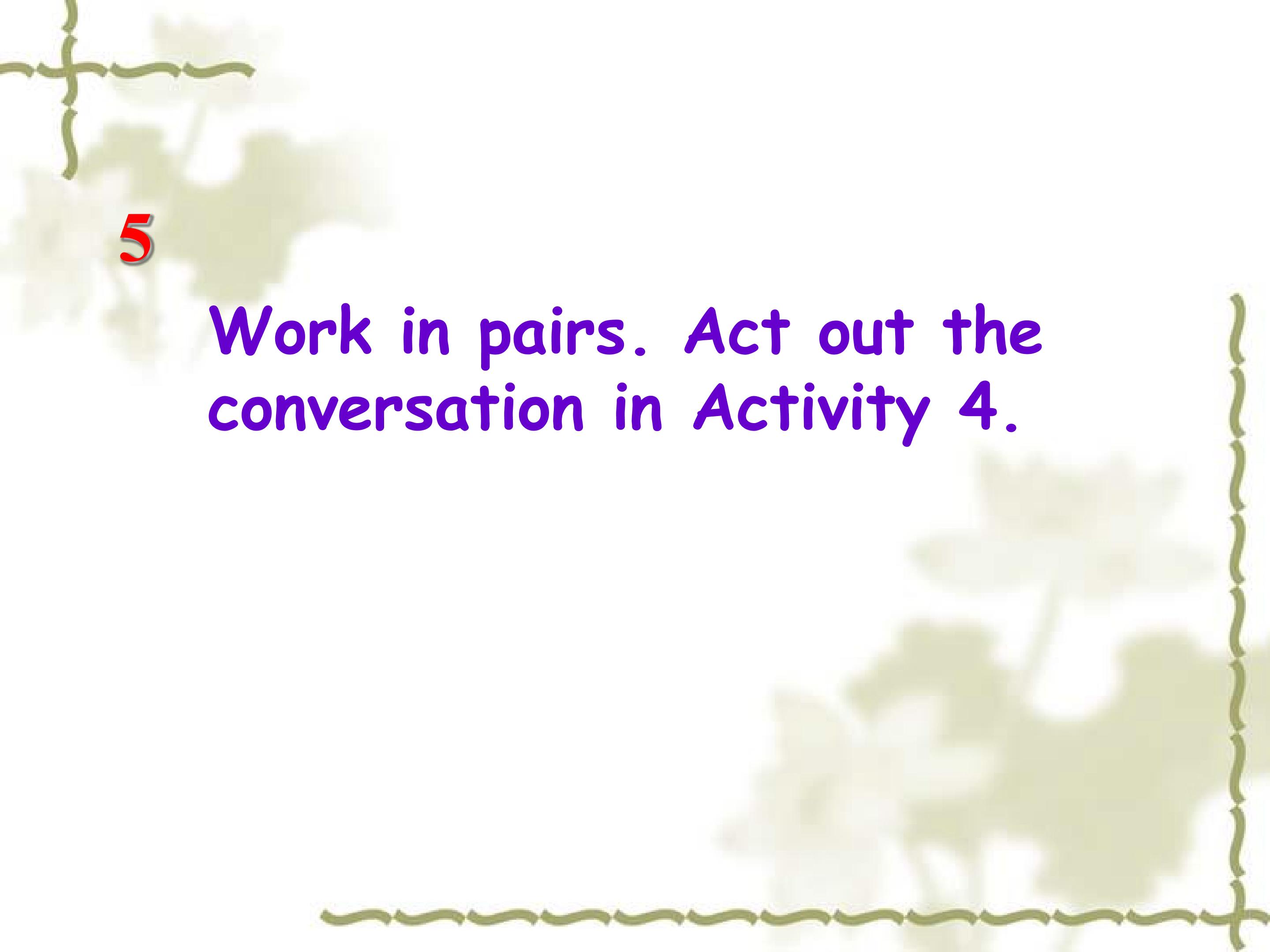 5

Work in pairs. Act out the conversation in Activity 4.